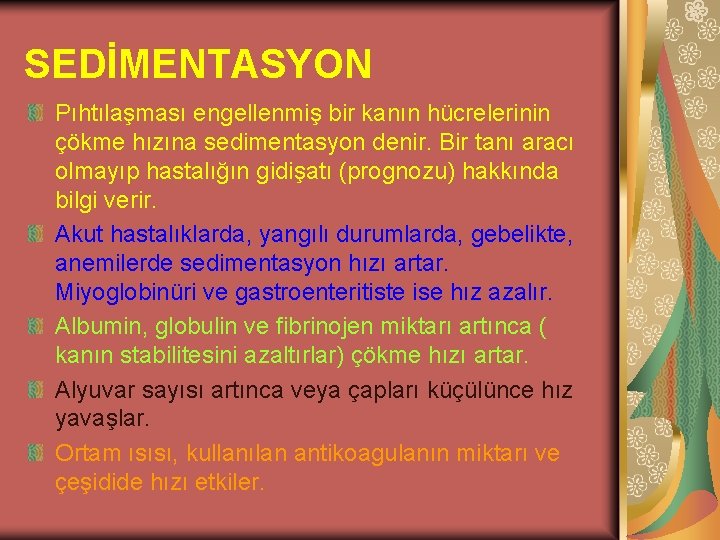 SEDİMENTASYON

Pıhtılaşması engellenmiş bir kanın hücrelerinin çökme hızına sedimentasyon denir. Bir tanı aracı olmayıp hastalığın gidişatı (prognozu) hakkında bilgi verir.

Akut hastalıklarda, yangılı durumlarda, gebelikte, anemilerde sedimentasyon hızı artar. Miyoglobinüri ve gastroenteritiste ise hız azalır.

Albumin, globulin ve fibrinojen miktarı artınca ( kanın stabilitesini azaltırlar) çökme hızı artar.

Alyuvar sayısı artınca veya çapları küçülünce hız yavaşlar.

Ortam ısısı, kullanılan antikoagulanın miktarı ve çeşidide hızı etkiler.